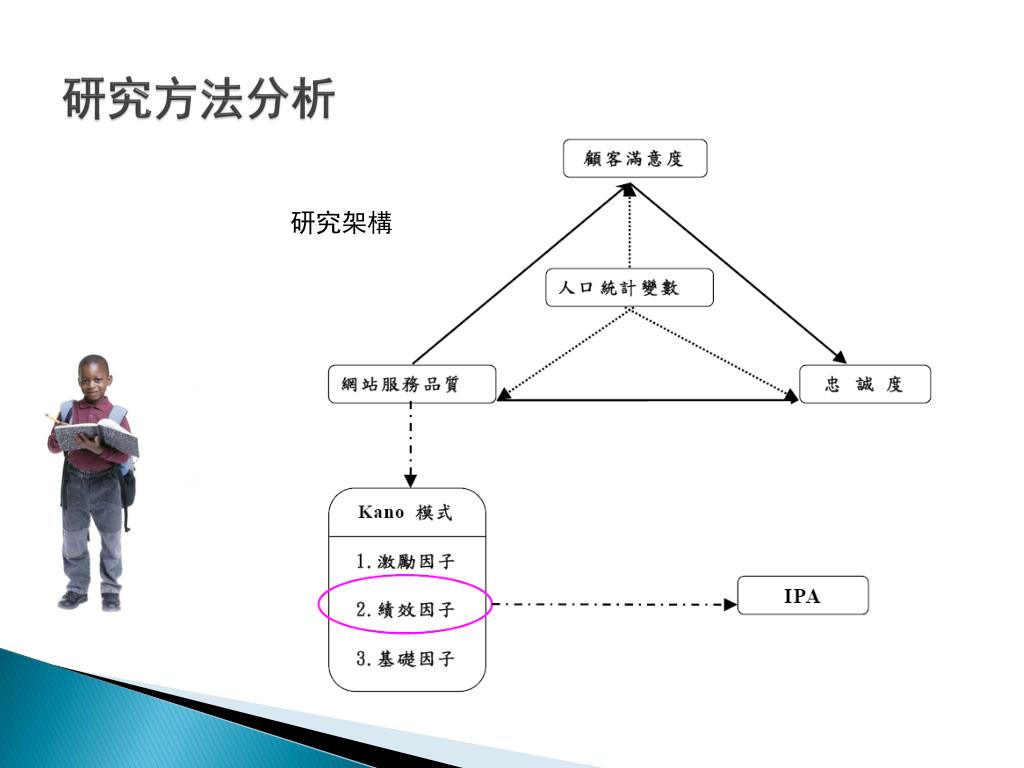 研究方法分析

研究架構

顧客滿意度

人口統計變數

網站服務品質

忠 誠 度

Kano 模式

1. 激勵因子

2. 績效因子

3. 基礎因子

IPA